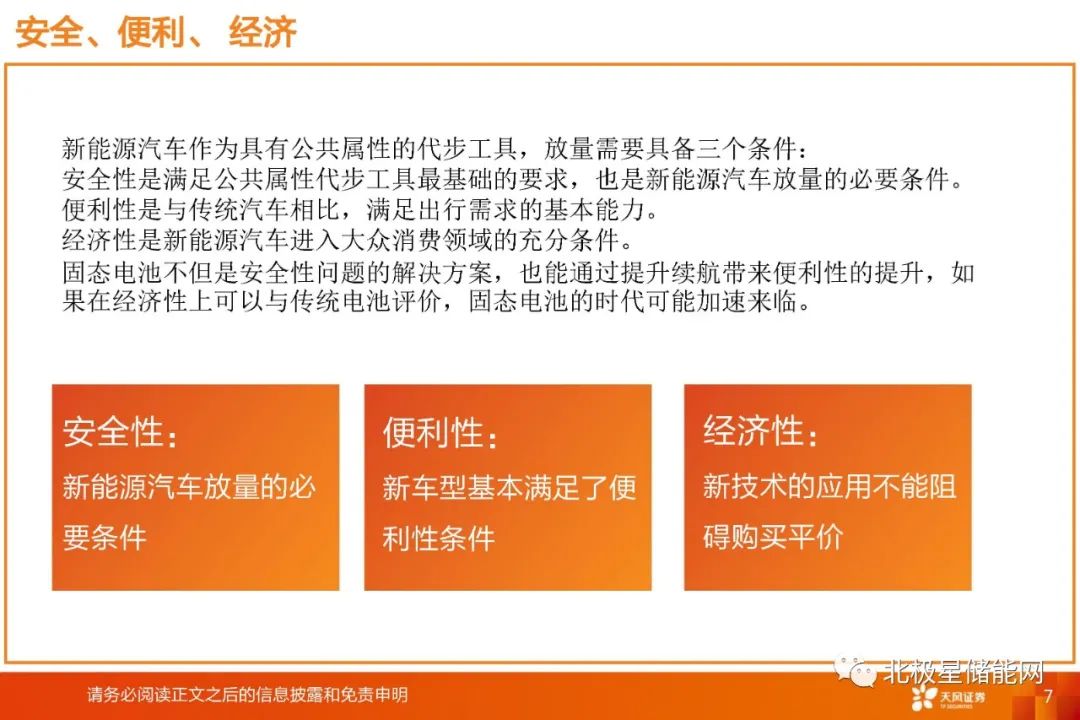 安全、便利、 经济

新能源汽车作为具有公共属性的代步工具，放量需要具备三个条件：
安全性是满足公共属性代步工具最基础的要求，也是新能源汽车放量的必要条件。
便利性是与传统汽车相比，满足出行需求的基本能力。
经济性是新能源汽车进入大众消费领域的充分条件。
固态电池不但是安全性问题的解决方案，也能通过提升续航带来便利性的提升，如果在经济性上可以与传统电池评价，固态电池的时代可能加速来临。

安全性：
新能源汽车放量的必要条件

便利性：
新车型基本满足了便利性条件

经济性：
新技术的应用不能阻碍购买平价

请务必阅读正文之后的信息披露和免责申明

北极星储能网

天风证券
TF SECURITIES

7